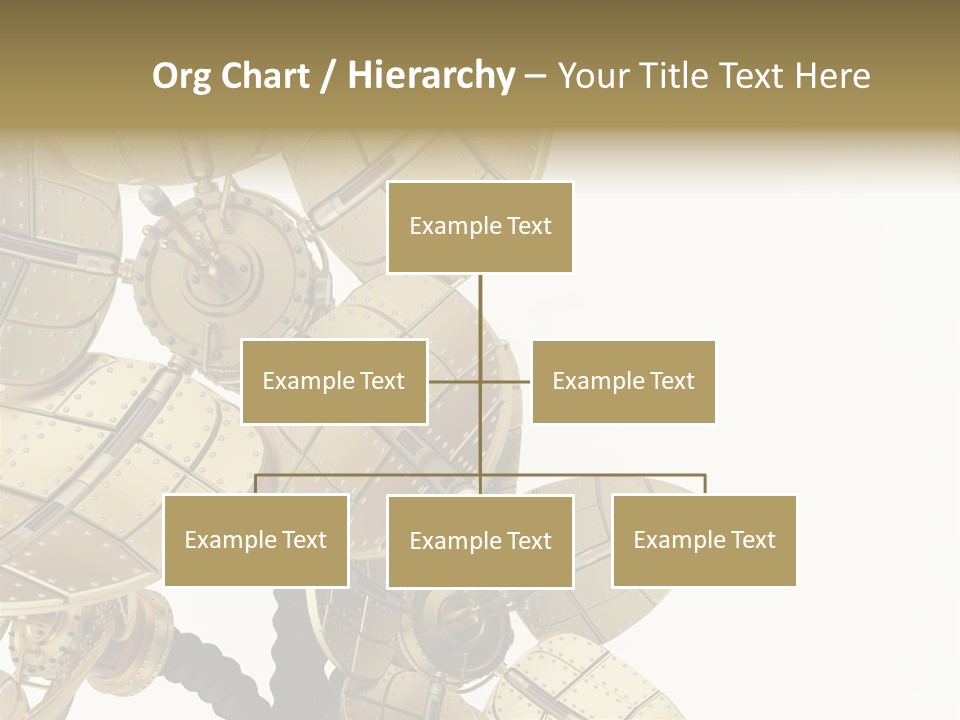 Org Chart / Hierarchy – Your Title Text Here

Example Text

Example Text

Example Text

Example Text

Example Text

Example Text